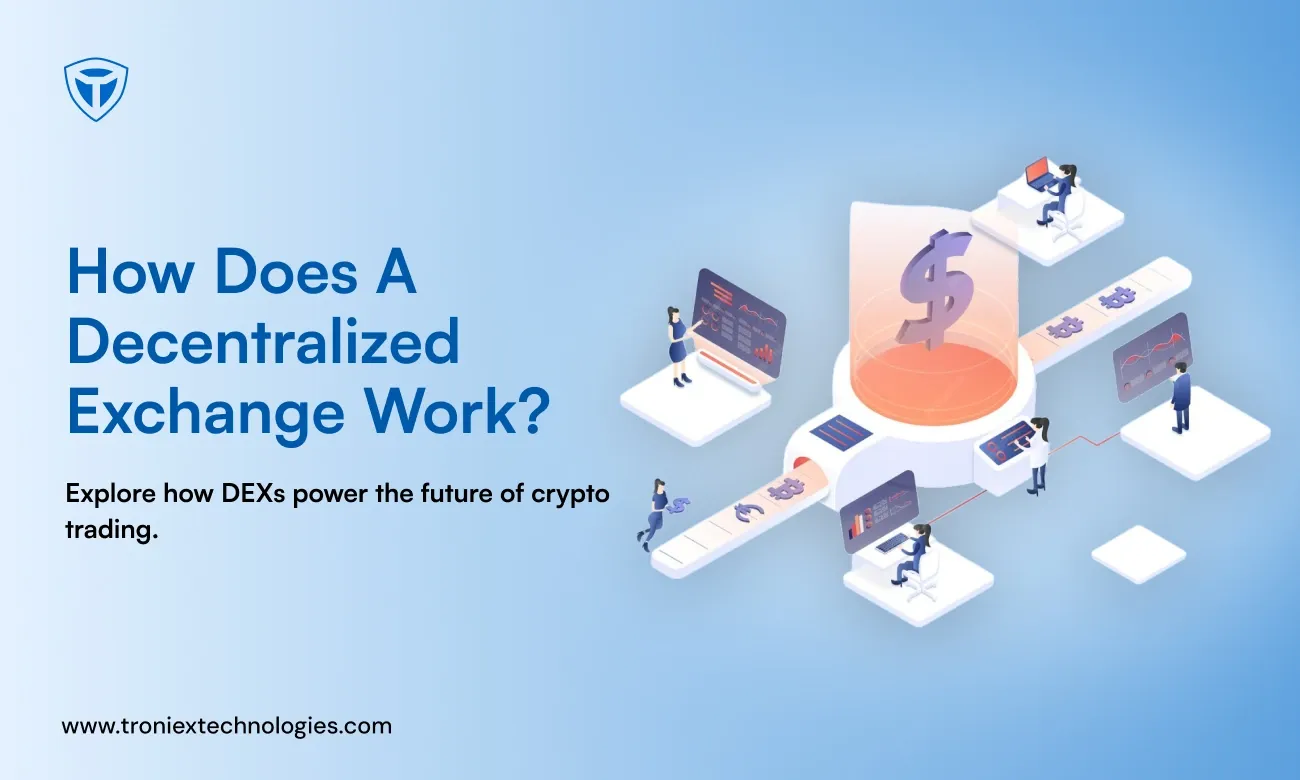 How Does A Decentralized Exchange Work?

Explore how DEXs power the future of crypto trading.

www.troniextechnologies.com